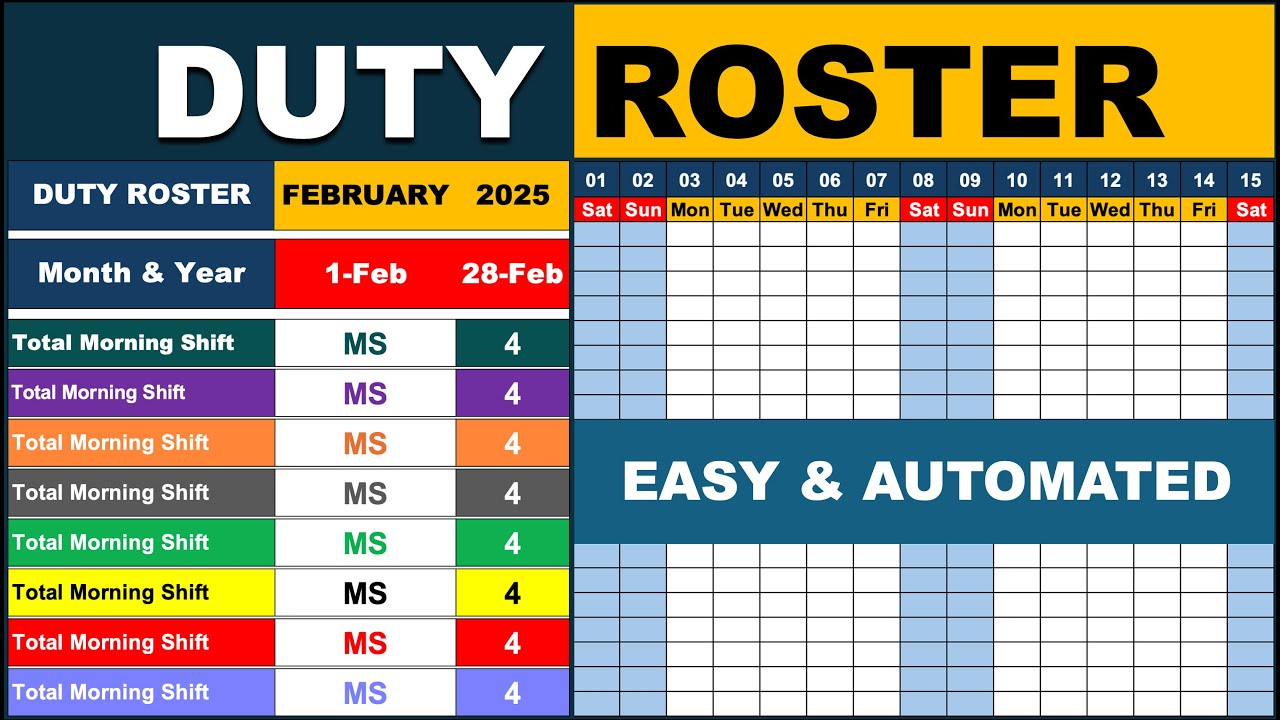 DUTY ROSTER

| DUTY ROSTER | FEBRUARY | 2025 |
|---|---|---|
| Month & Year | 1-Feb | 28-Feb |
| Total Morning Shift | MS | 4 |
| Total Morning Shift | MS | 4 |
| Total Morning Shift | MS | 4 |
| Total Morning Shift | MS | 4 |
| Total Morning Shift | MS | 4 |
| Total Morning Shift | MS | 4 |
| Total Morning Shift | MS | 4 |
| Total Morning Shift | MS | 4 |

| 01 | 02 | 03 | 04 | 05 | 06 | 07 | 08 | 09 | 10 | 11 | 12 | 13 | 14 | 15 |
|---|---|---|---|---|---|---|---|---|---|---|---|---|---|---|
| Sat | Sun | Mon | Tue | Wed | Thu | Fri | Sat | Sun | Mon | Tue | Wed | Thu | Fri | Sat |

EASY & AUTOMATED